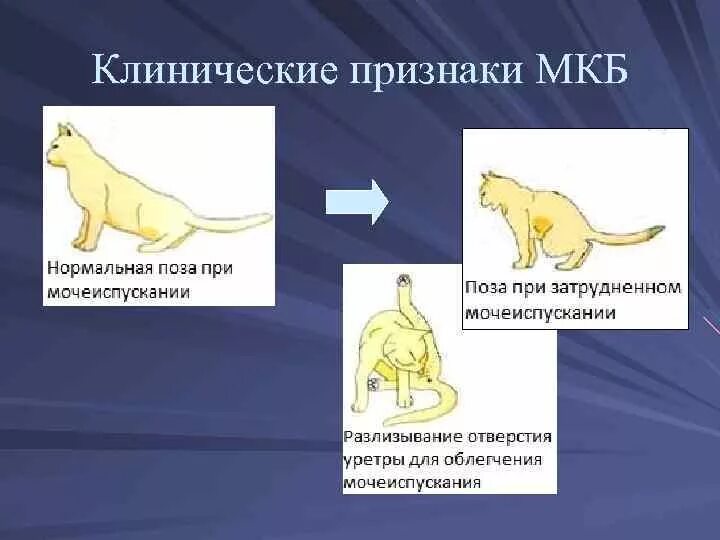 Клинические признаки МКБ

Нормальная поза при мочеиспускании

Поза при затрудненном мочеиспускании

Разлизывание отверстия уретры для облегчения мочеиспускания